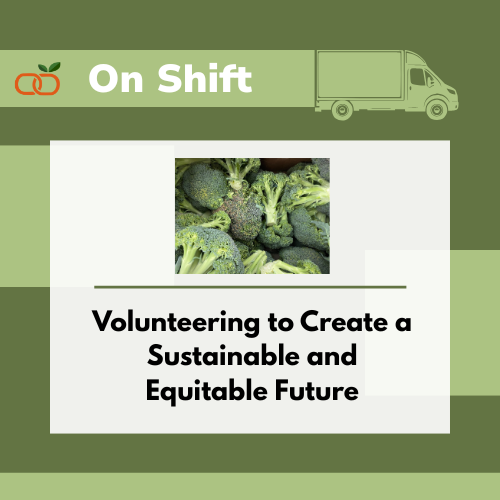 On Shift

Volunteering to Create a Sustainable and Equitable Future